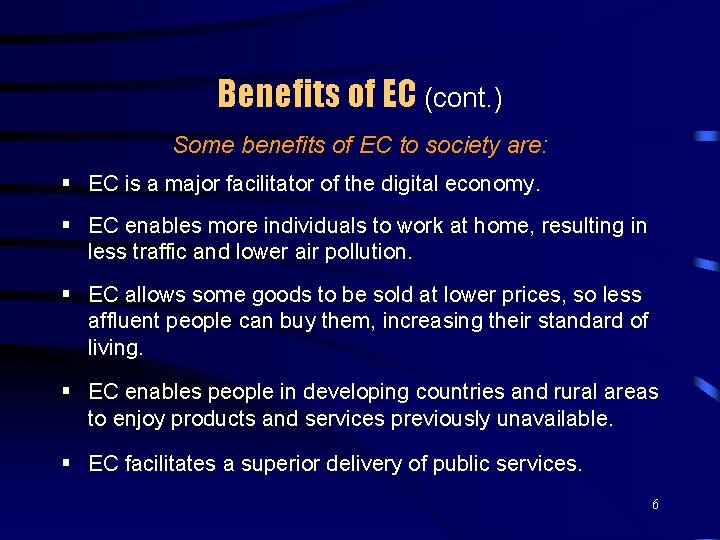 Benefits of EC (cont.)

Some benefits of EC to society are:

▪ EC is a major facilitator of the digital economy.

▪ EC enables more individuals to work at home, resulting in less traffic and lower air pollution.

▪ EC allows some goods to be sold at lower prices, so less affluent people can buy them, increasing their standard of living.

▪ EC enables people in developing countries and rural areas to enjoy products and services previously unavailable.

▪ EC facilitates a superior delivery of public services.

6